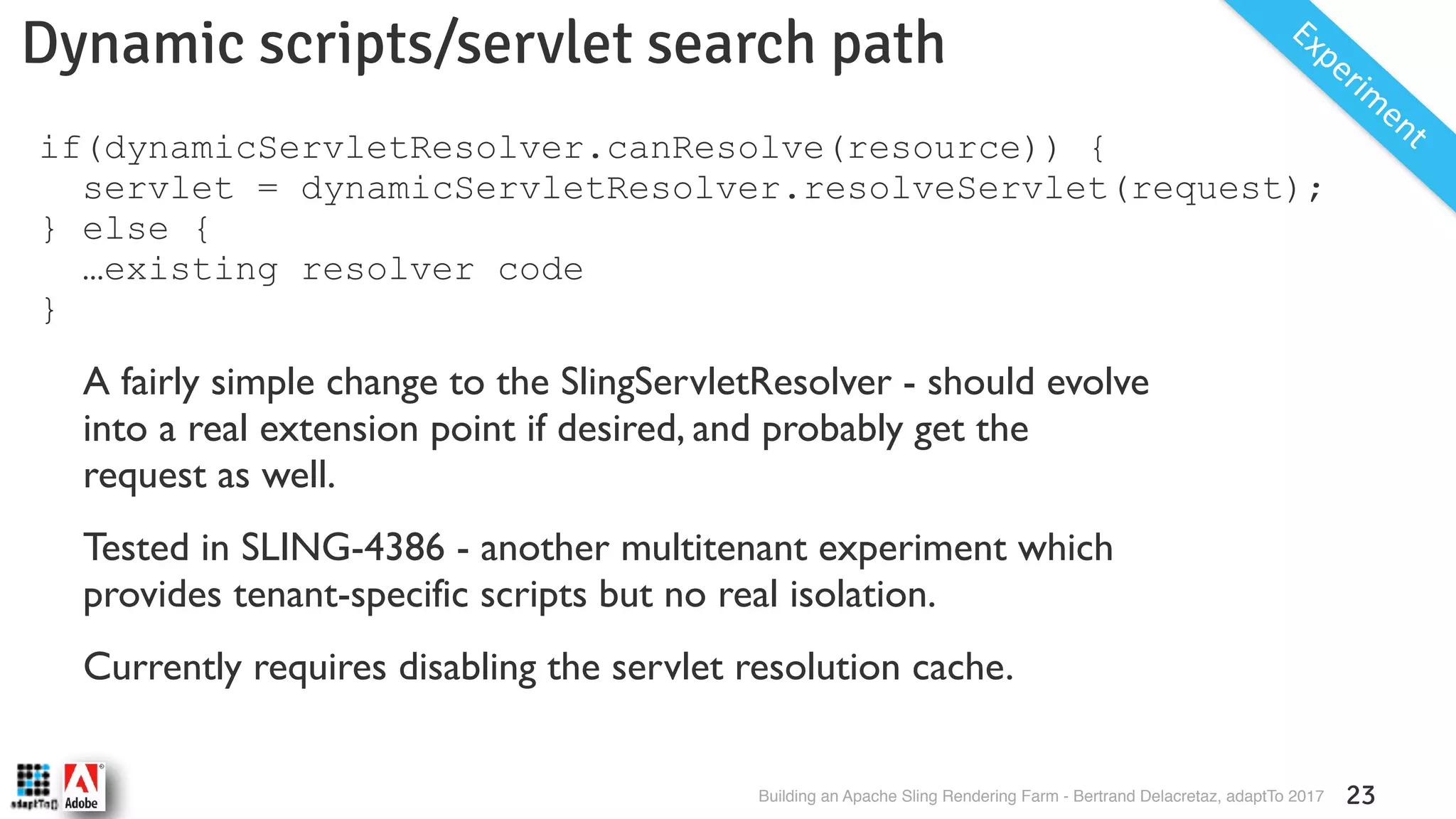 Dynamic scripts/servlet search path

Experiment

if(dynamicServletResolver.canResolve(resource)) {
servlet = dynamicServletResolver.resolveServlet(request);
} else {
…existing resolver code
}

A fairly simple change to the SlingServletResolver - should evolve into a real extension point if desired, and probably get the request as well.

Tested in SLING-4386 - another multitenant experiment which provides tenant-specific scripts but no real isolation.

Currently requires disabling the servlet resolution cache.

adaptTo() Adobe

Building an Apache Sling Rendering Farm - Bertrand Delacretaz, adaptTo 2017 23